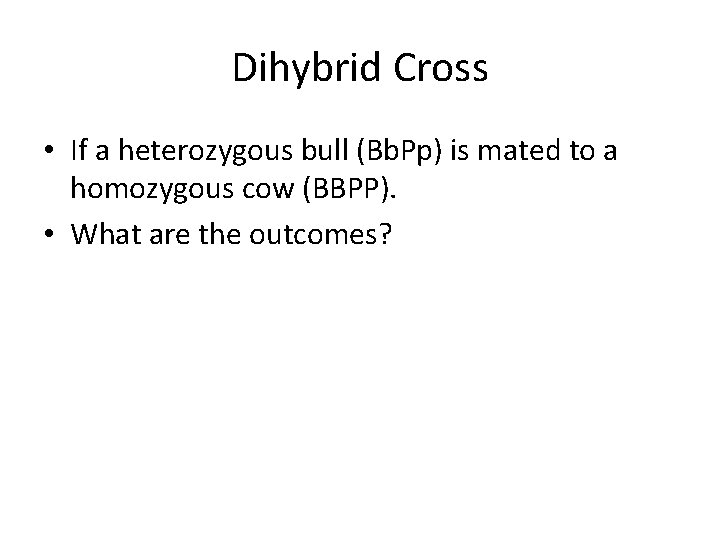 Dihybrid Cross

• If a heterozygous bull (BbPp) is mated to a homozygous cow (BBPP).
• What are the outcomes?